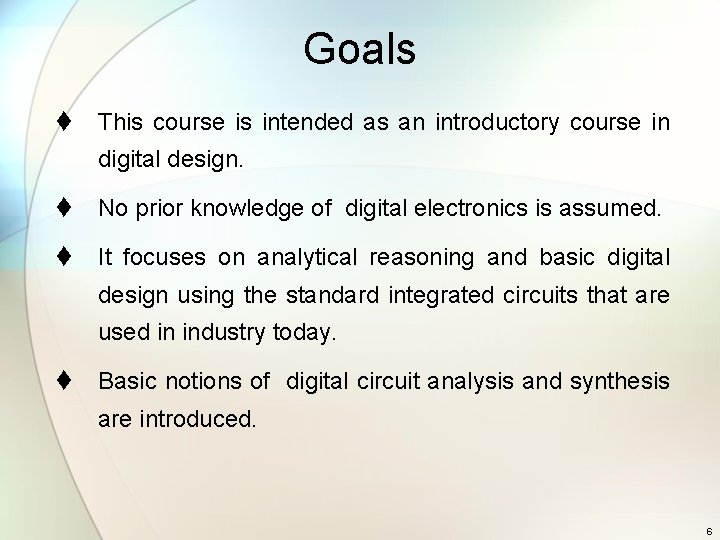 Goals

♦ This course is intended as an introductory course in digital design.

♦ No prior knowledge of digital electronics is assumed.

♦ It focuses on analytical reasoning and basic digital design using the standard integrated circuits that are used in industry today.

♦ Basic notions of digital circuit analysis and synthesis are introduced.

6